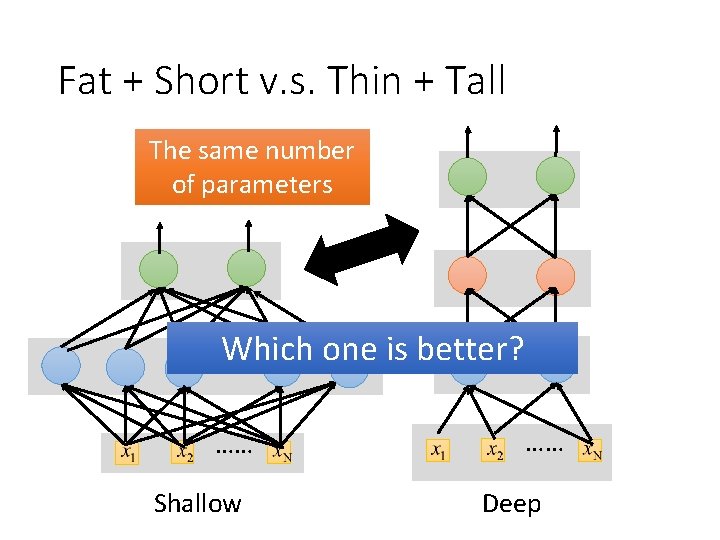 Fat + Short v.s. Thin + Tall

The same number of parameters

Which one is better?

$x_1$ $x_2$ …… $x_N$

Shallow

$x_1$ $x_2$ …… $x_N$

Deep